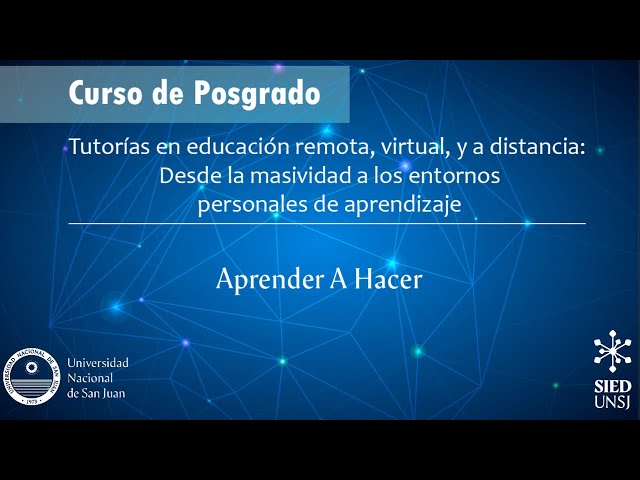 Curso de Posgrado

Tutorías en educación remota, virtual, y a distancia: Desde la masividad a los entornos personales de aprendizaje

Aprender A Hacer

UNIVERSIDAD NACIONAL DE SAN JUAN
1973

Universidad Nacional de San Juan

SIED
UNSJ